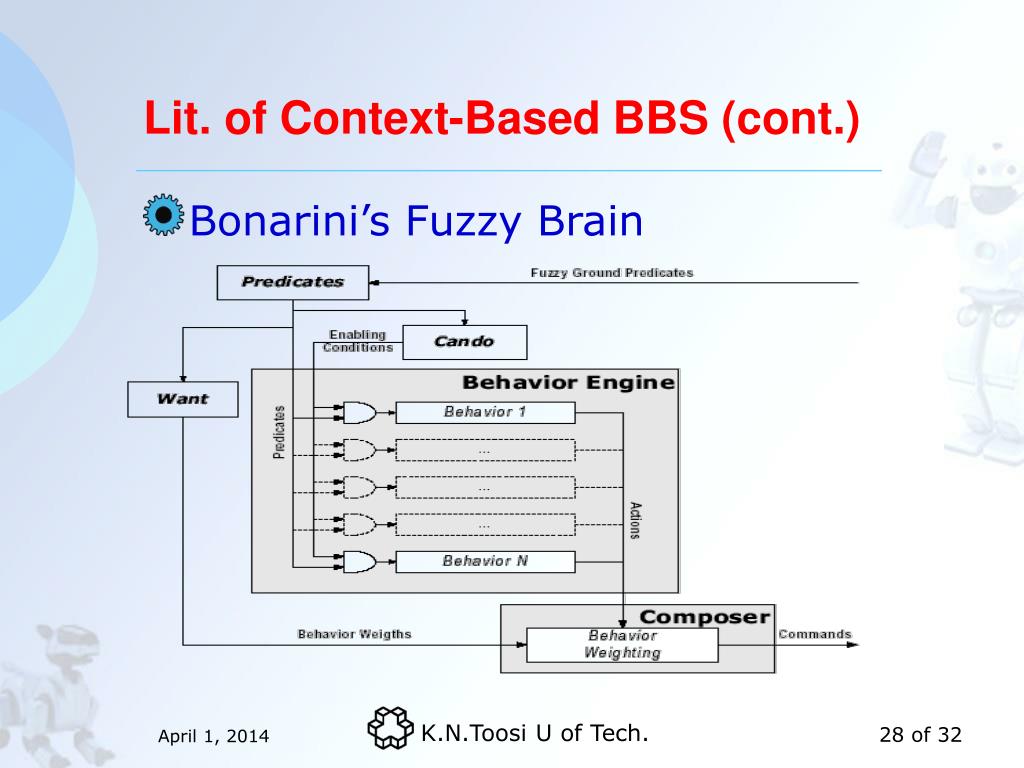 Lit. of Context-Based BBS (cont.)

Bonarini's Fuzzy Brain

Predicates

Fuzzy Ground Predicates

Enabling Conditions

Cando

Want

Behavior Engine

Predicates

Behavior 1

...

...

...

Behavior N

Actions

Composer

Behavior Weigths

Behavior Weighting

Commands

April 1, 2014

K.N.Toosi U of Tech.

28 of 32